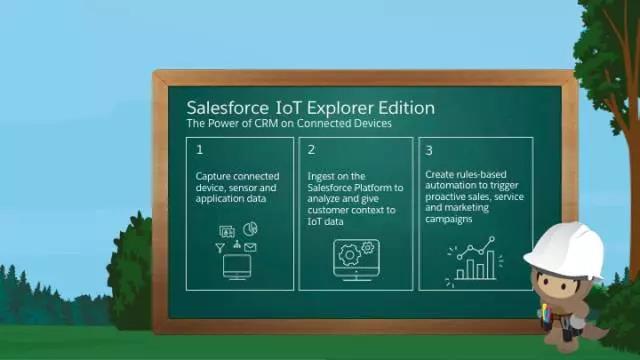 Salesforce IoT Explorer Edition
The Power of CRM on Connected Devices

1

Capture connected device, sensor and application data

2

Ingest on the Salesforce Platform to analyze and give customer context to IoT data

3

Create rules-based automation to trigger proactive sales, service and marketing campaigns